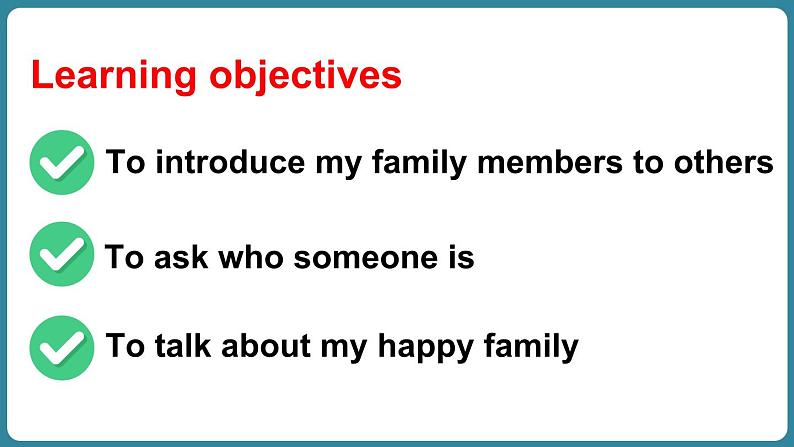 Learning objectives

To introduce my family members to others

To ask who someone is

To talk about my happy family